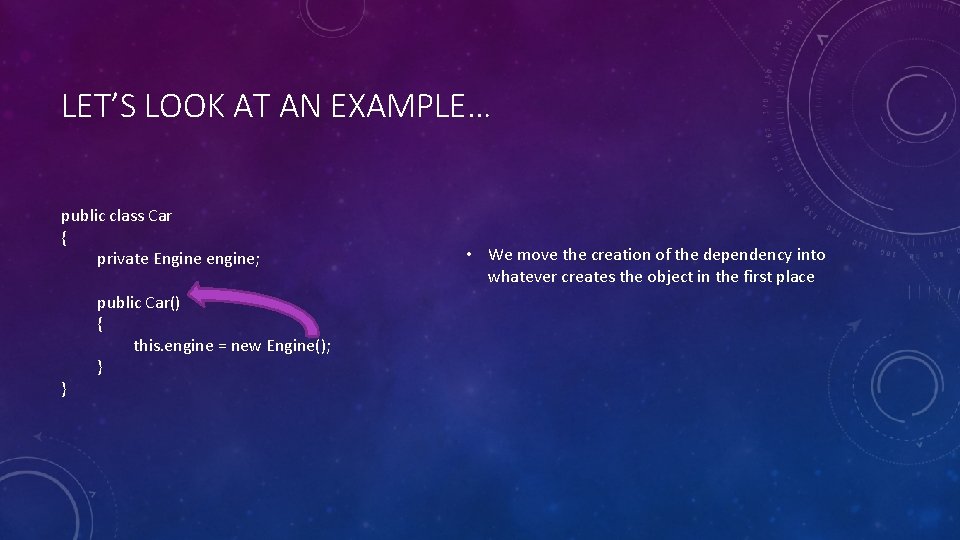 LET'S LOOK AT AN EXAMPLE…

public class Car
{
private Engine engine;

public Car()
{
this.engine = new Engine();
}
}

• We move the creation of the dependency into whatever creates the object in the first place